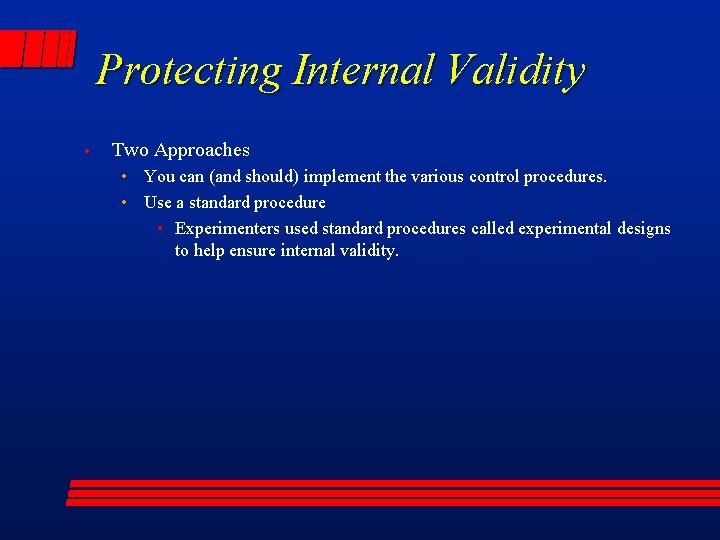 Protecting Internal Validity

• Two Approaches
  • You can (and should) implement the various control procedures.
  • Use a standard procedure
    • Experimenters used standard procedures called experimental designs to help ensure internal validity.